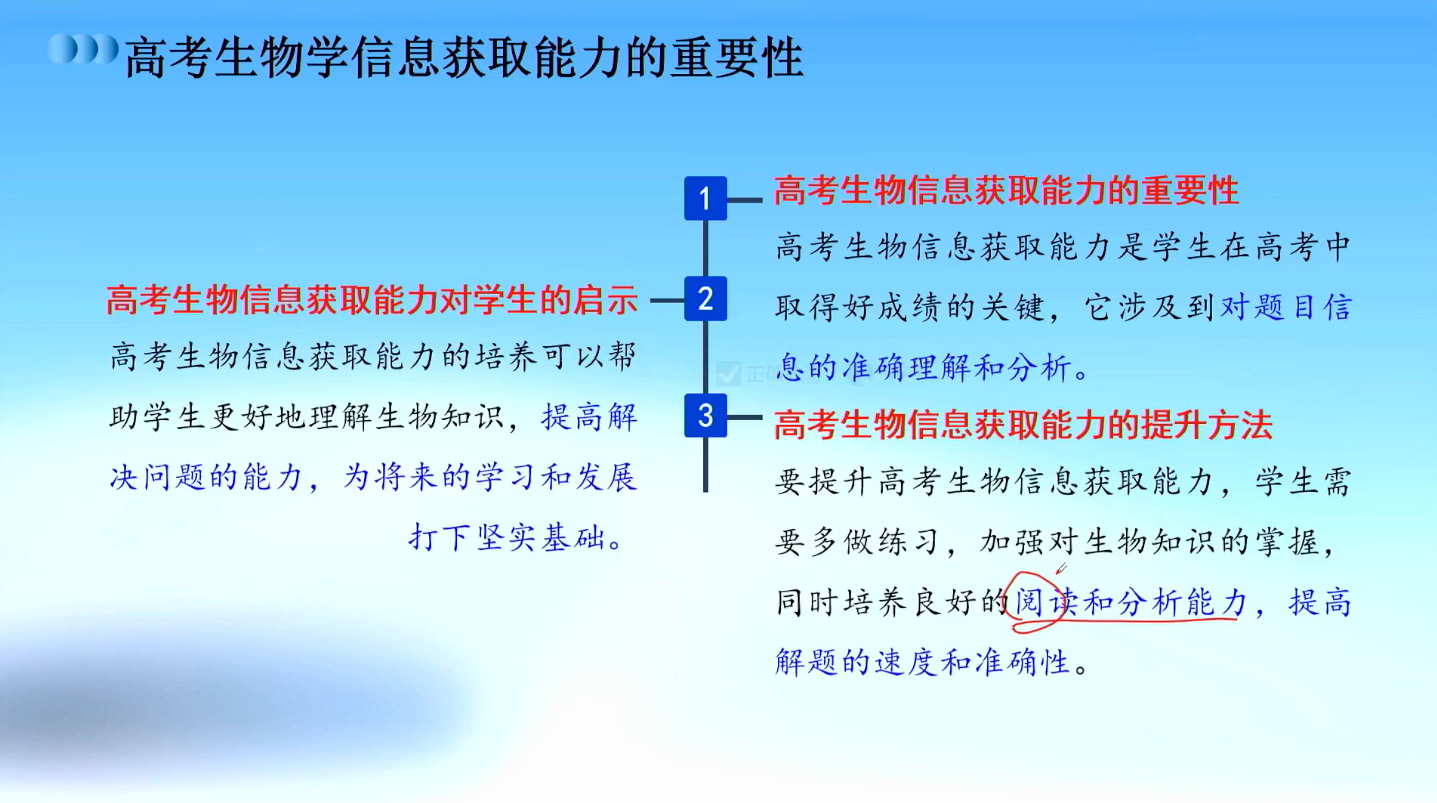 高考生物学信息获取能力的重要性

1
高考生物信息获取能力的重要性
高考生物信息获取能力是学生在高考中取得好成绩的关键，它涉及到对题目信息的准确理解和分析。

2
高考生物信息获取能力对学生的启示
高考生物信息获取能力的培养可以帮助学生更好地理解生物知识，提高解决问题的能力，为将来的学习和发展打下坚实基础。

3
高考生物信息获取能力的提升方法
要提升高考生物信息获取能力，学生需要多做练习，加强对生物知识的掌握，同时培养良好的阅读和分析能力，提高解题的速度和准确性。